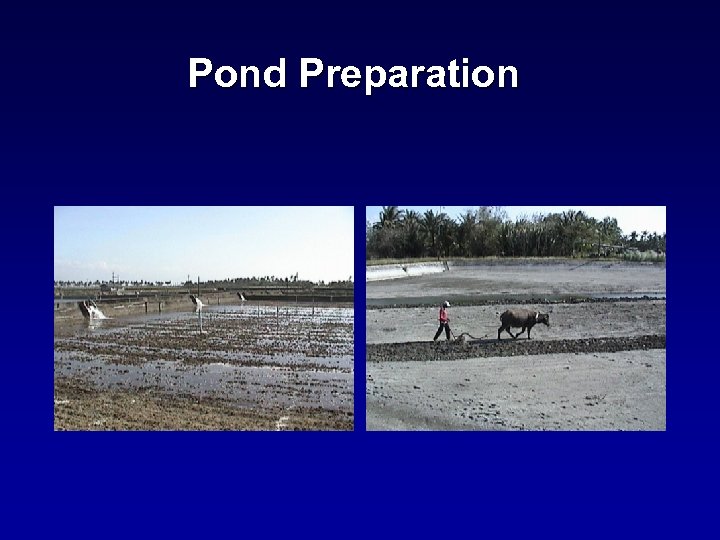 Pond Preparation